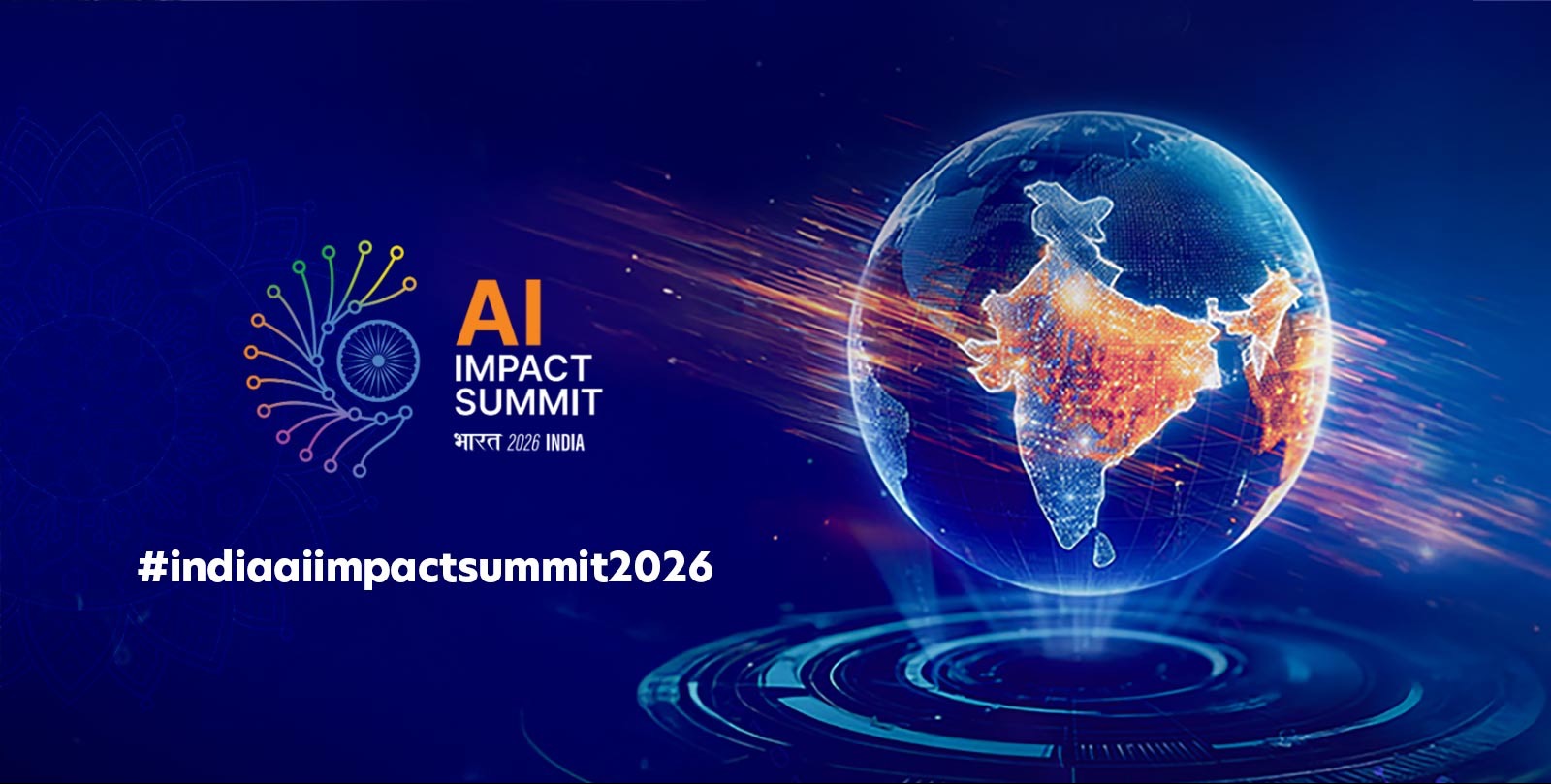 AI
IMPACT
SUMMIT
भारत 2026 INDIA

#indiaaiimpactsummit2026